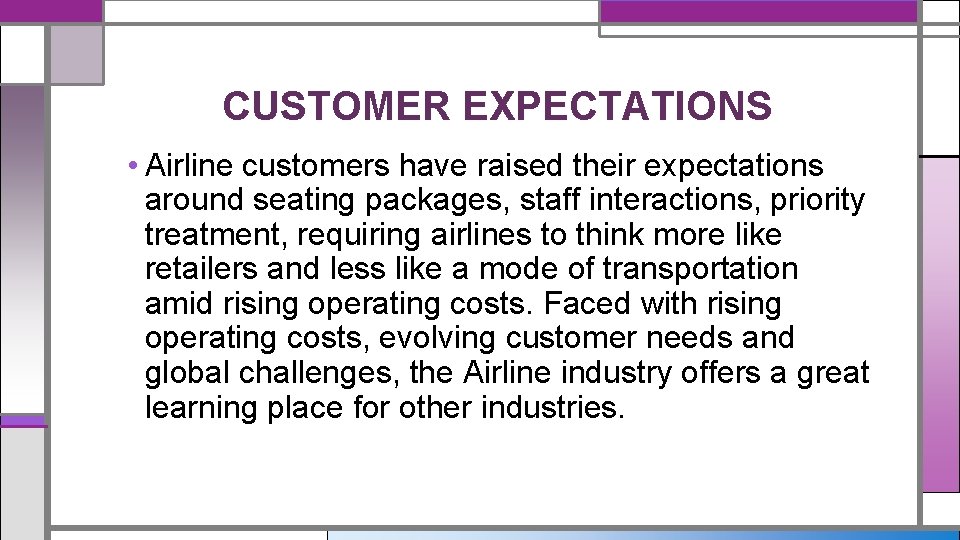 CUSTOMER EXPECTATIONS

• Airline customers have raised their expectations around seating packages, staff interactions, priority treatment, requiring airlines to think more like retailers and less like a mode of transportation amid rising operating costs. Faced with rising operating costs, evolving customer needs and global challenges, the Airline industry offers a great learning place for other industries.